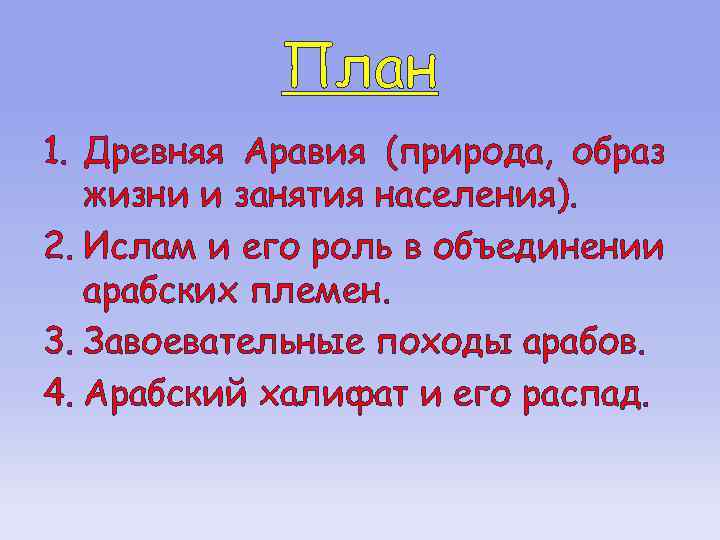 План

1. Древняя Аравия (природа, образ жизни и занятия населения).
2. Ислам и его роль в объединении арабских племен.
3. Завоевательные походы арабов.
4. Арабский халифат и его распад.